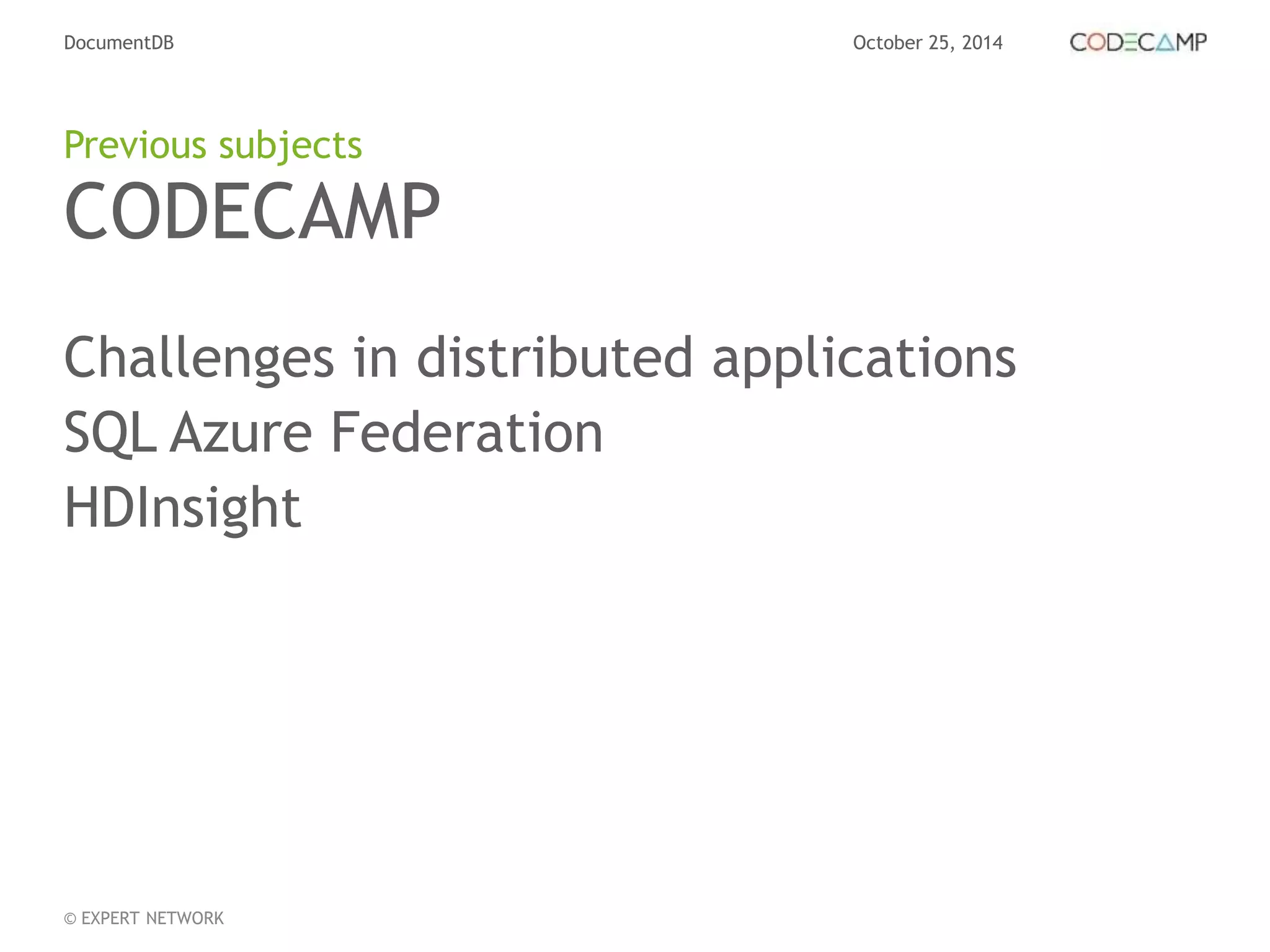 DocumentDB

October 25, 2014

CODECAMP

Previous subjects
CODECAMP

Challenges in distributed applications
SQL Azure Federation
HDInsight

© EXPERT NETWORK